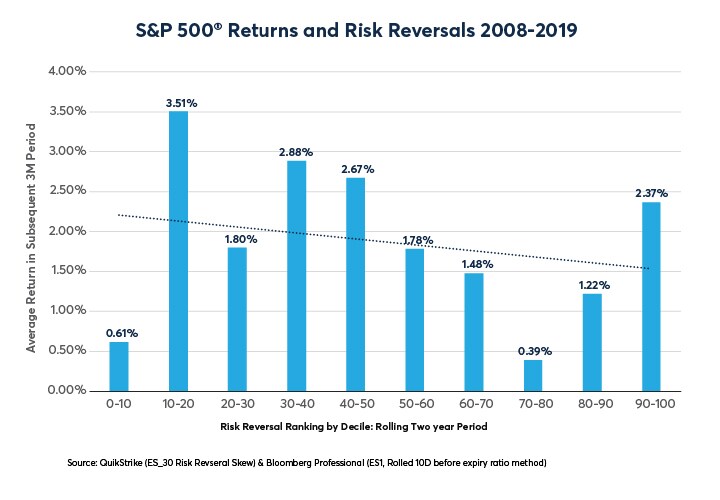 S&P 500® Returns and Risk Reversals 2008-2019

Average Return in Subsequent 3M Period

4.00%
3.50%
3.00%
2.50%
2.00%
1.50%
1.00%
0.50%
0.00%

0.61%
3.51%
1.80%
2.88%
2.67%
1.78%
1.48%
0.39%
1.22%
2.37%

0-10
10-20
20-30
30-40
40-50
50-60
60-70
70-80
80-90
90-100

Risk Reversal Ranking by Decile: Rolling Two year Period

Source: QuikStrike (ES_30 Risk Revseral Skew) & Bloomberg Professional (ES1, Rolled 10D before expiry ratio method)